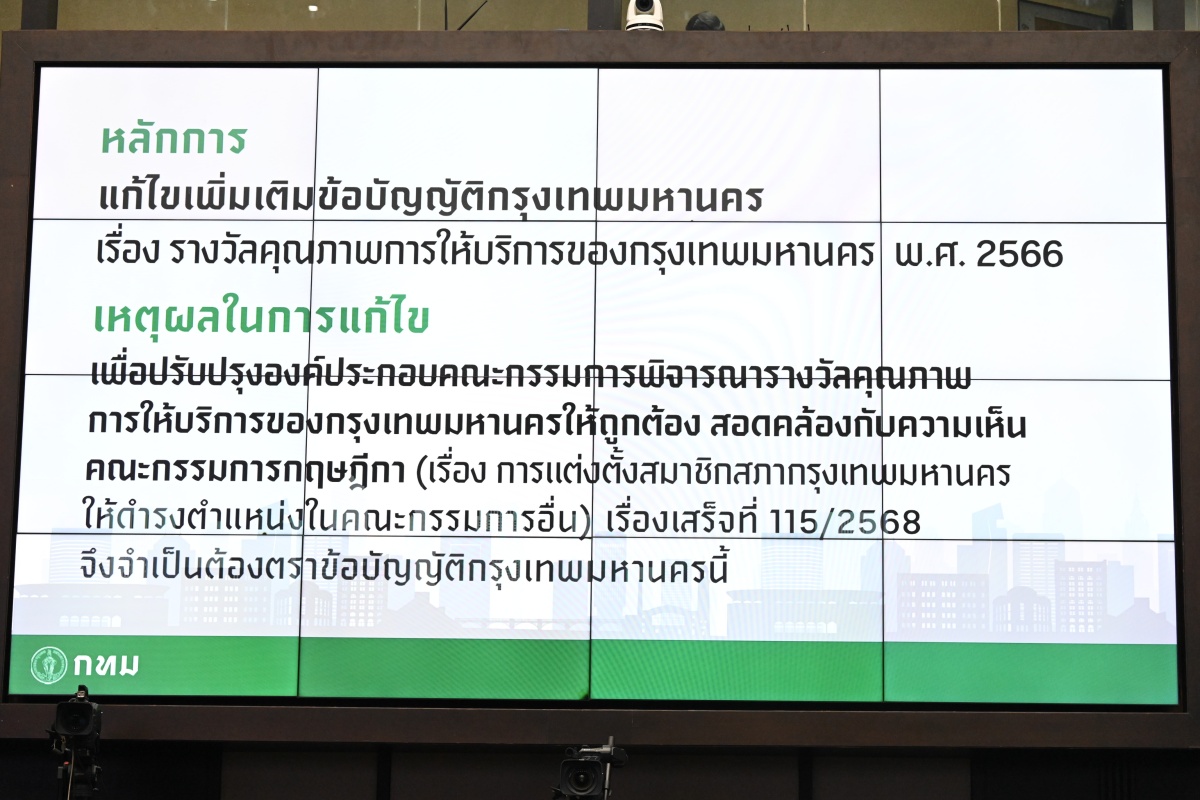 หลักการ

แก้ไขเพิ่มเติมข้อบัญญัติกรุงเทพมหานคร

เรื่อง รางวัลคุณภาพการให้บริการของกรุงเทพมหานคร พ.ศ. 2566

เหตุผลในการแก้ไข

เพื่อปรับปรุงองค์ประกอบคณะกรรมการพิจารณารางวัลคุณภาพการให้บริการของกรุงเทพมหานครให้ถูกต้อง สอดคล้องกับความเห็นคณะกรรมการกฤษฎีกา (เรื่อง การแต่งตั้งสมาชิกสภากรุงเทพมหานครให้ดำรงตำแหน่งในคณะกรรมการอื่น) เรื่องเสร็จที่ 115/2568 จึงจำเป็นต้องตราข้อบัญญัติกรุงเทพมหานครนี้

กทม